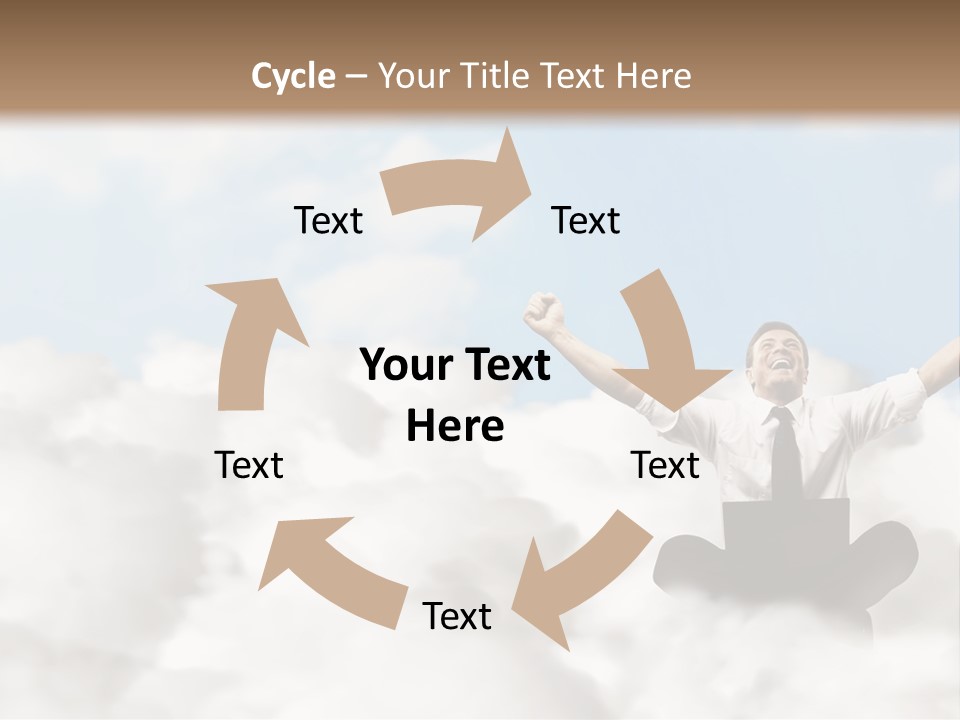 Cycle – Your Title Text Here

Text

Text

Your Text Here

Text

Text

Text